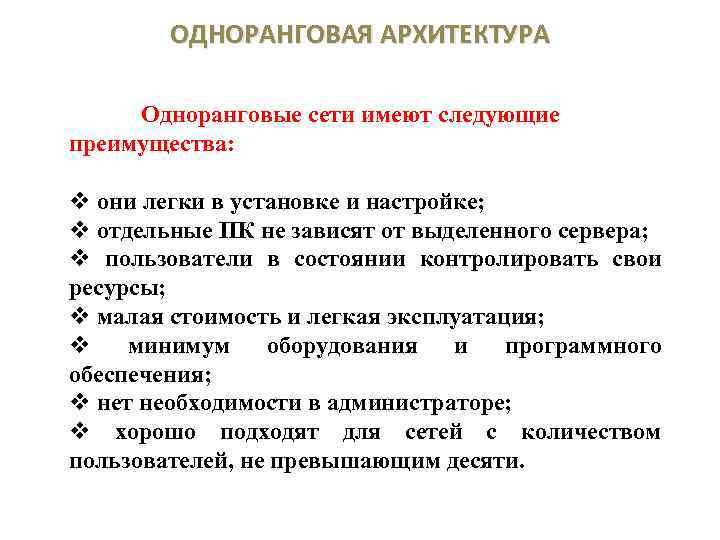 ОДНОРАНГОВАЯ АРХИТЕКТУРА

Одноранговые сети имеют следующие преимущества:

❖ они легки в установке и настройке;
❖ отдельные ПК не зависят от выделенного сервера;
❖ пользователи в состоянии контролировать свои ресурсы;
❖ малая стоимость и легкая эксплуатация;
❖ минимум оборудования и программного обеспечения;
❖ нет необходимости в администраторе;
❖ хорошо подходят для сетей с количеством пользователей, не превышающим десяти.